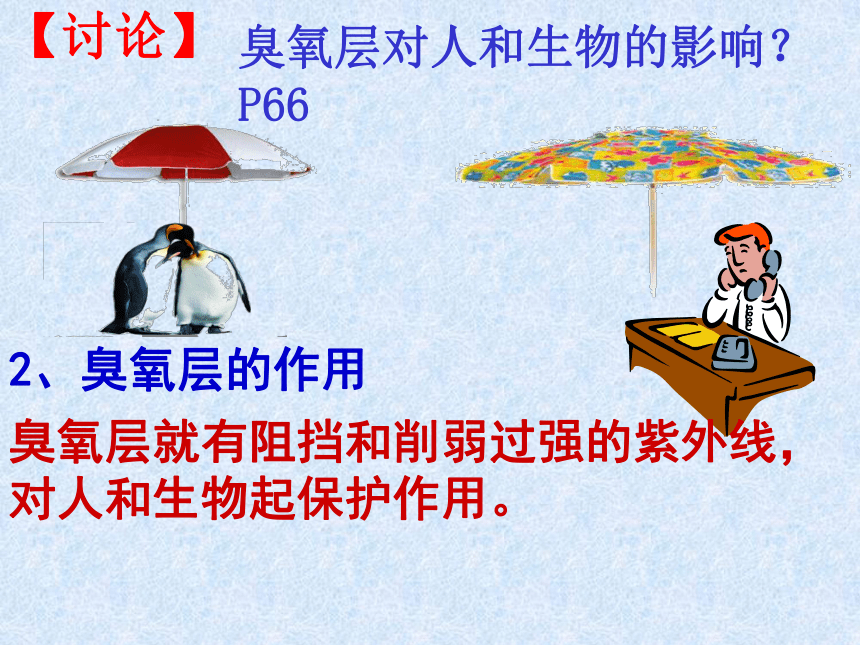 【讨论】 臭氧层对人和生物的影响？P66

2、臭氧层的作用

臭氧层就有阻挡和削弱过强的紫外线，对人和生物起保护作用。